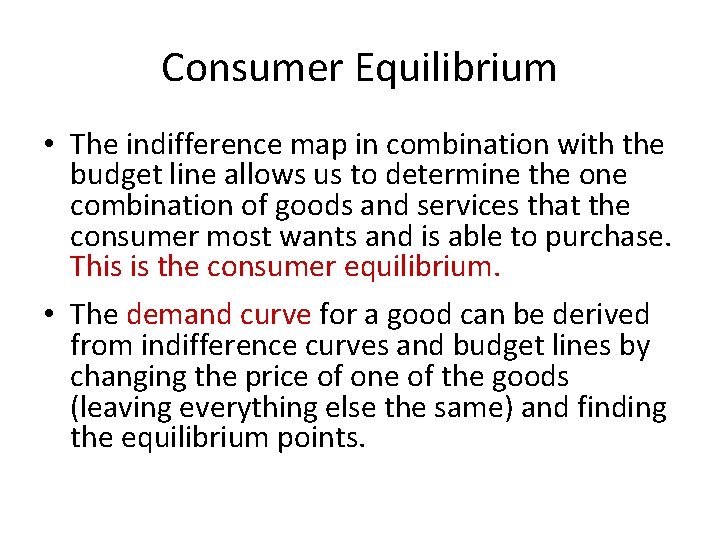 Consumer Equilibrium

• The indifference map in combination with the budget line allows us to determine the one combination of goods and services that the consumer most wants and is able to purchase. This is the consumer equilibrium.

• The demand curve for a good can be derived from indifference curves and budget lines by changing the price of one of the goods (leaving everything else the same) and finding the equilibrium points.